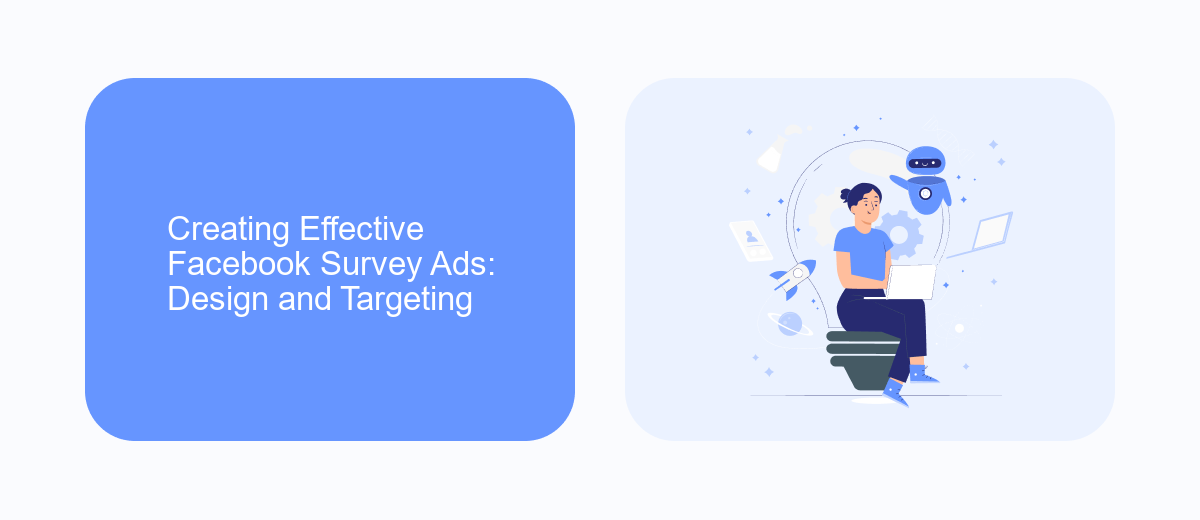 Creating Effective Facebook Survey Ads: Design and Targeting